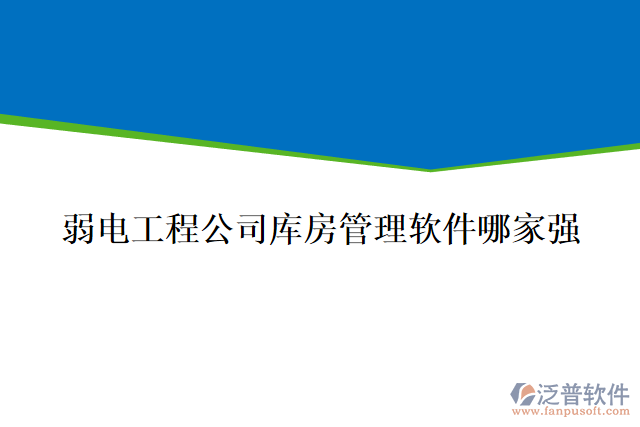 弱电工程公司库房管理软件哪家强

泛普软件
www.fanpusoft.com